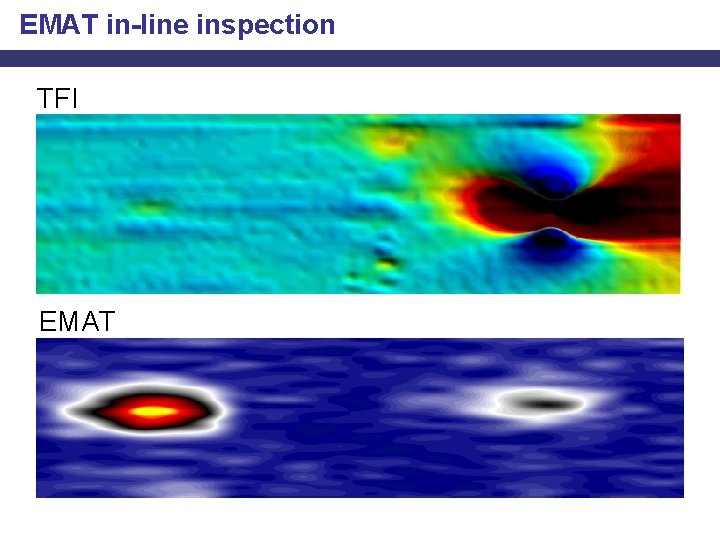 EMAT in-line inspection

TFI

EMAT